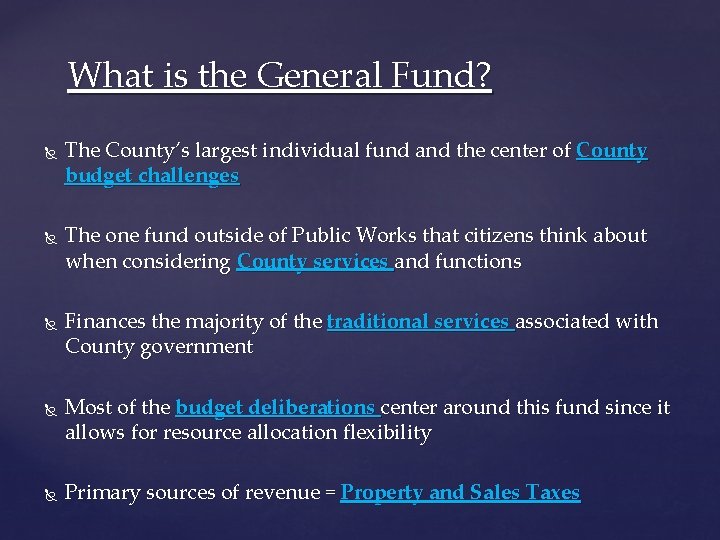 What is the General Fund?

The County's largest individual fund and the center of County budget challenges

The one fund outside of Public Works that citizens think about when considering County services and functions

Finances the majority of the traditional services associated with County government

Most of the budget deliberations center around this fund since it allows for resource allocation flexibility

Primary sources of revenue = Property and Sales Taxes